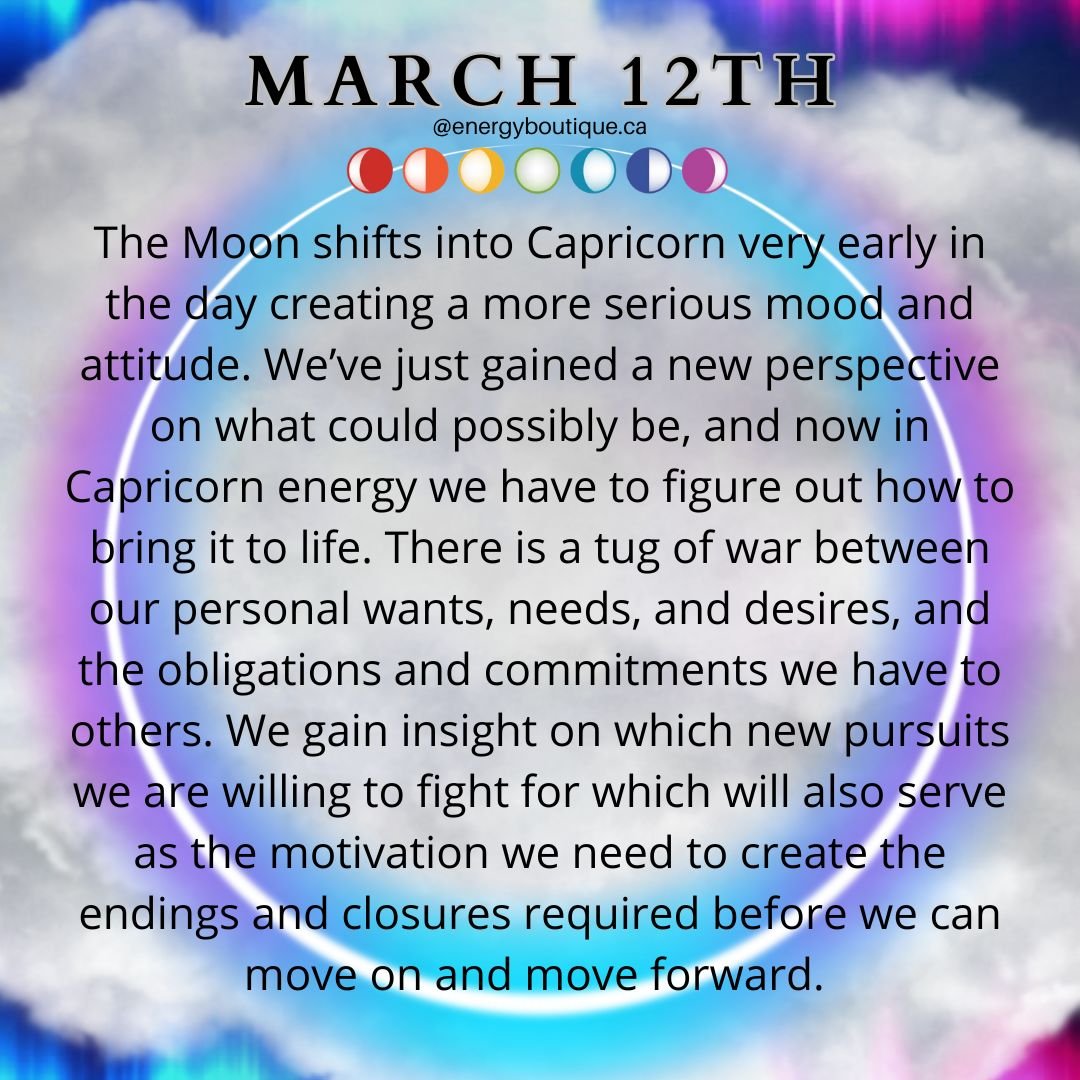 MARCH 12TH
@energyboutique.ca

The Moon shifts into Capricorn very early in the day creating a more serious mood and attitude. We've just gained a new perspective on what could possibly be, and now in Capricorn energy we have to figure out how to bring it to life. There is a tug of war between our personal wants, needs, and desires, and the obligations and commitments we have to others. We gain insight on which new pursuits we are willing to fight for which will also serve as the motivation we need to create the endings and closures required before we can move on and move forward.